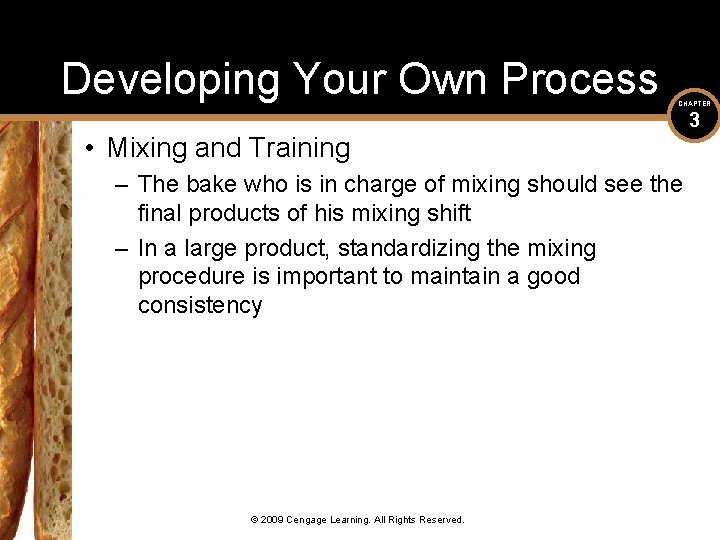 Developing Your Own Process

CHAPTER 3

• Mixing and Training
– The bake who is in charge of mixing should see the final products of his mixing shift
– In a large product, standardizing the mixing procedure is important to maintain a good consistency

© 2009 Cengage Learning. All Rights Reserved.